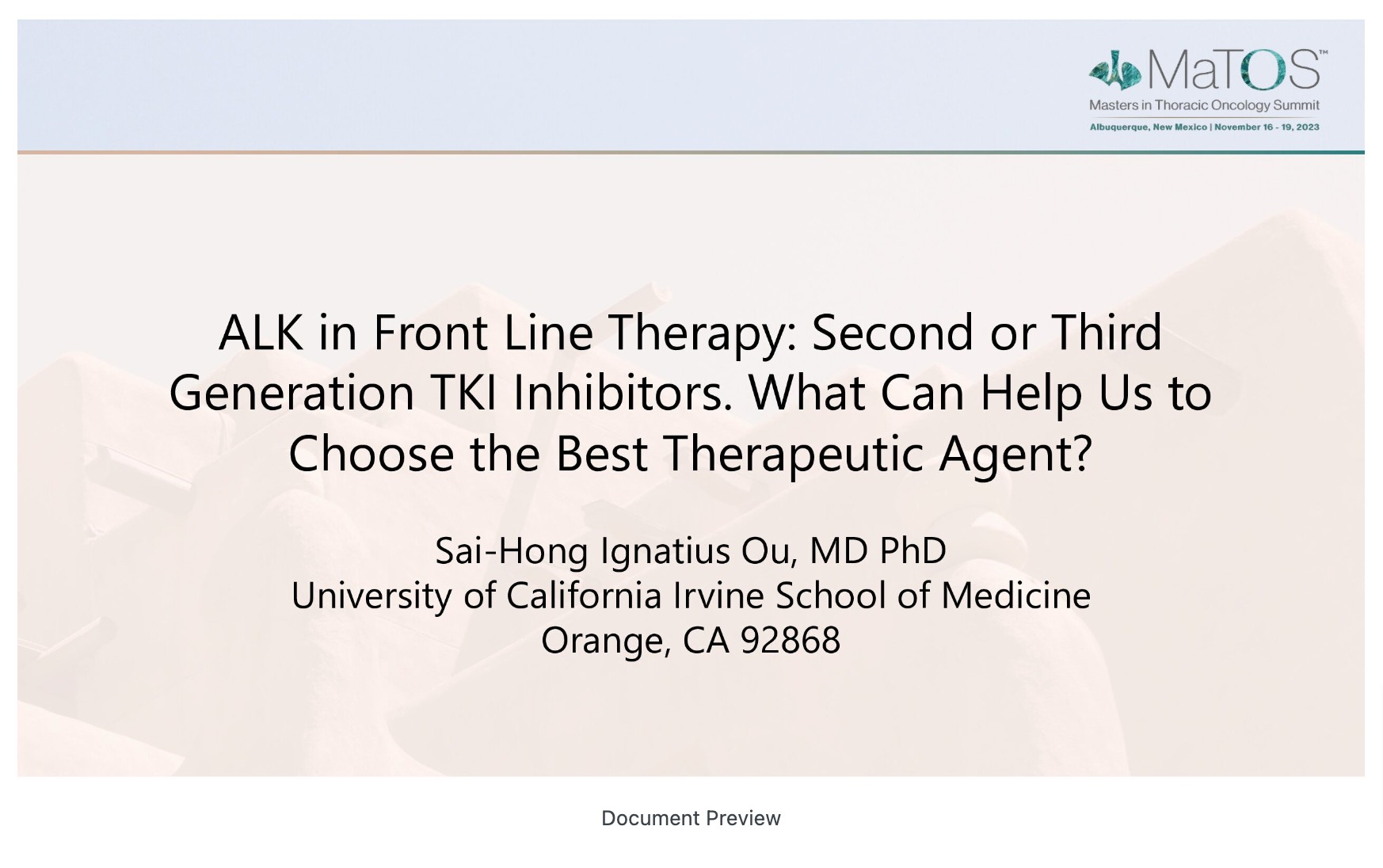 MaTOS™
Masters in Thoracic Oncology Summit
Albuquerque, New Mexico | November 16 - 19, 2023

ALK in Front Line Therapy: Second or Third Generation TKI Inhibitors. What Can Help Us to Choose the Best Therapeutic Agent?

Sai-Hong Ignatius Ou, MD PhD
University of California Irvine School of Medicine
Orange, CA 92868

Document Preview